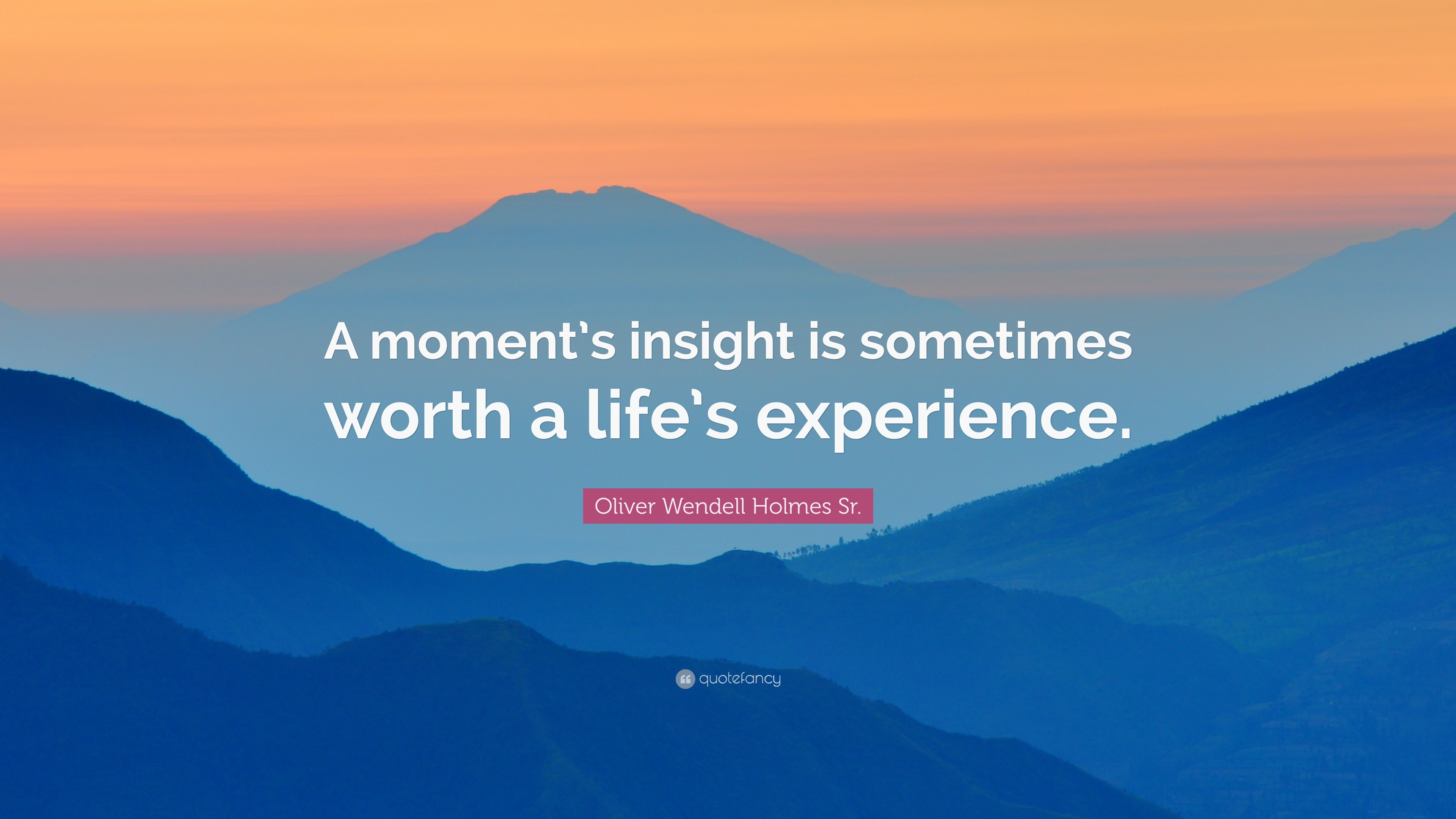 A moment's insight is sometimes worth a life's experience.

Oliver Wendell Holmes Sr.

quotefancy